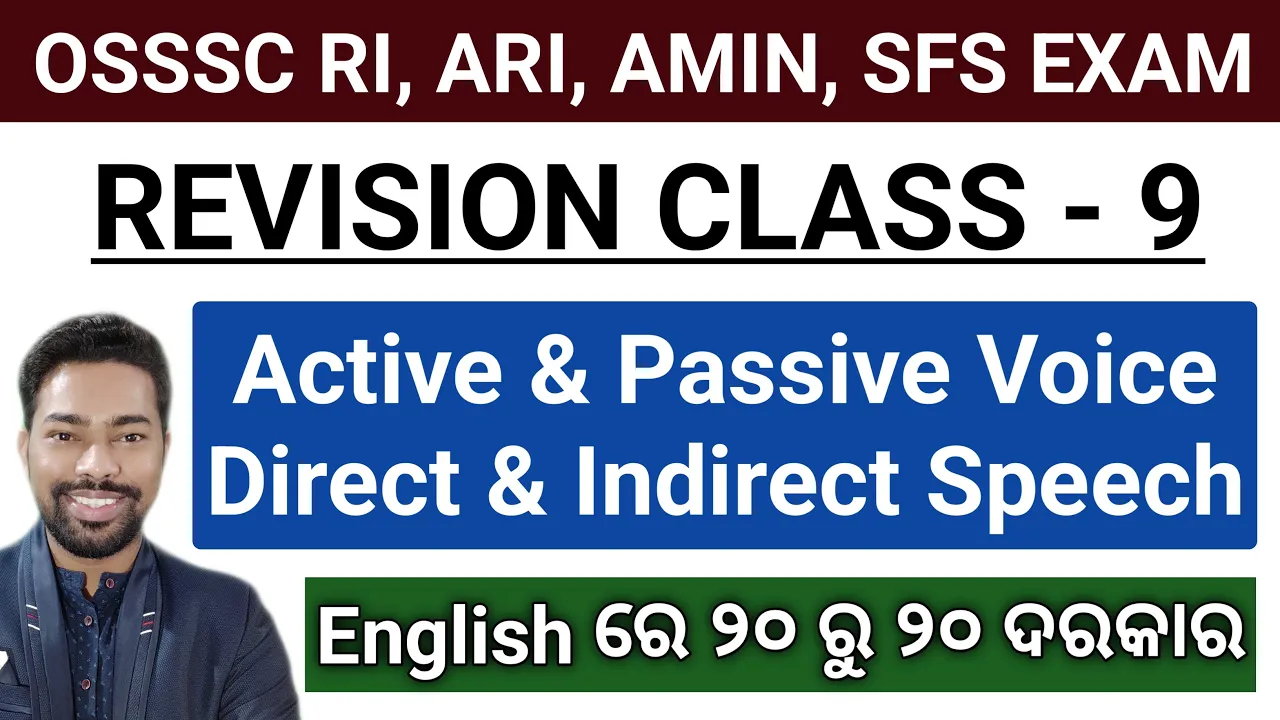 OSSSC RI, ARI, AMIN, SFS EXAM

REVISION CLASS - 9

Active & Passive Voice
Direct & Indirect Speech

English ରେ ୨୦ ରୁ ୨୦ ଦରକାର